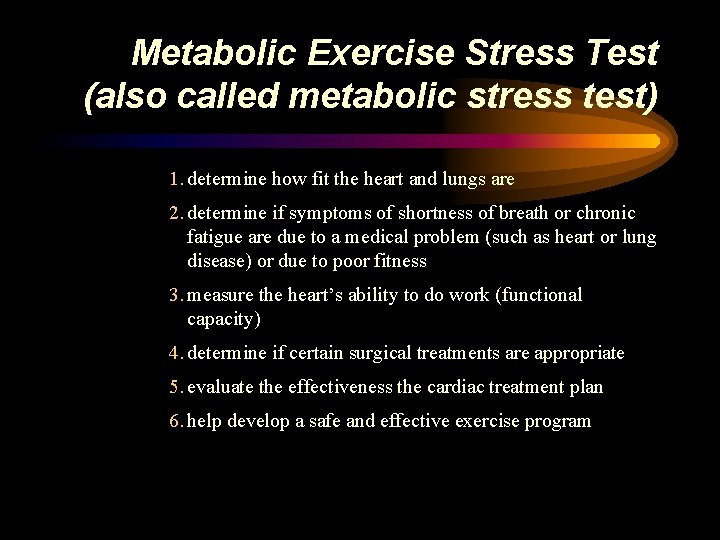 Metabolic Exercise Stress Test (also called metabolic stress test)

1. determine how fit the heart and lungs are

2. determine if symptoms of shortness of breath or chronic fatigue are due to a medical problem (such as heart or lung disease) or due to poor fitness

3. measure the heart's ability to do work (functional capacity)

4. determine if certain surgical treatments are appropriate

5. evaluate the effectiveness the cardiac treatment plan

6. help develop a safe and effective exercise program